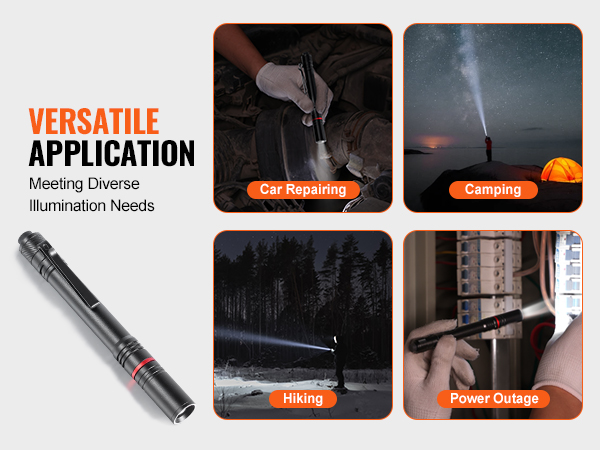 VERSATILE APPLICATION

Meeting Diverse Illumination Needs

Car Repairing

Camping

Hiking

Power Outage